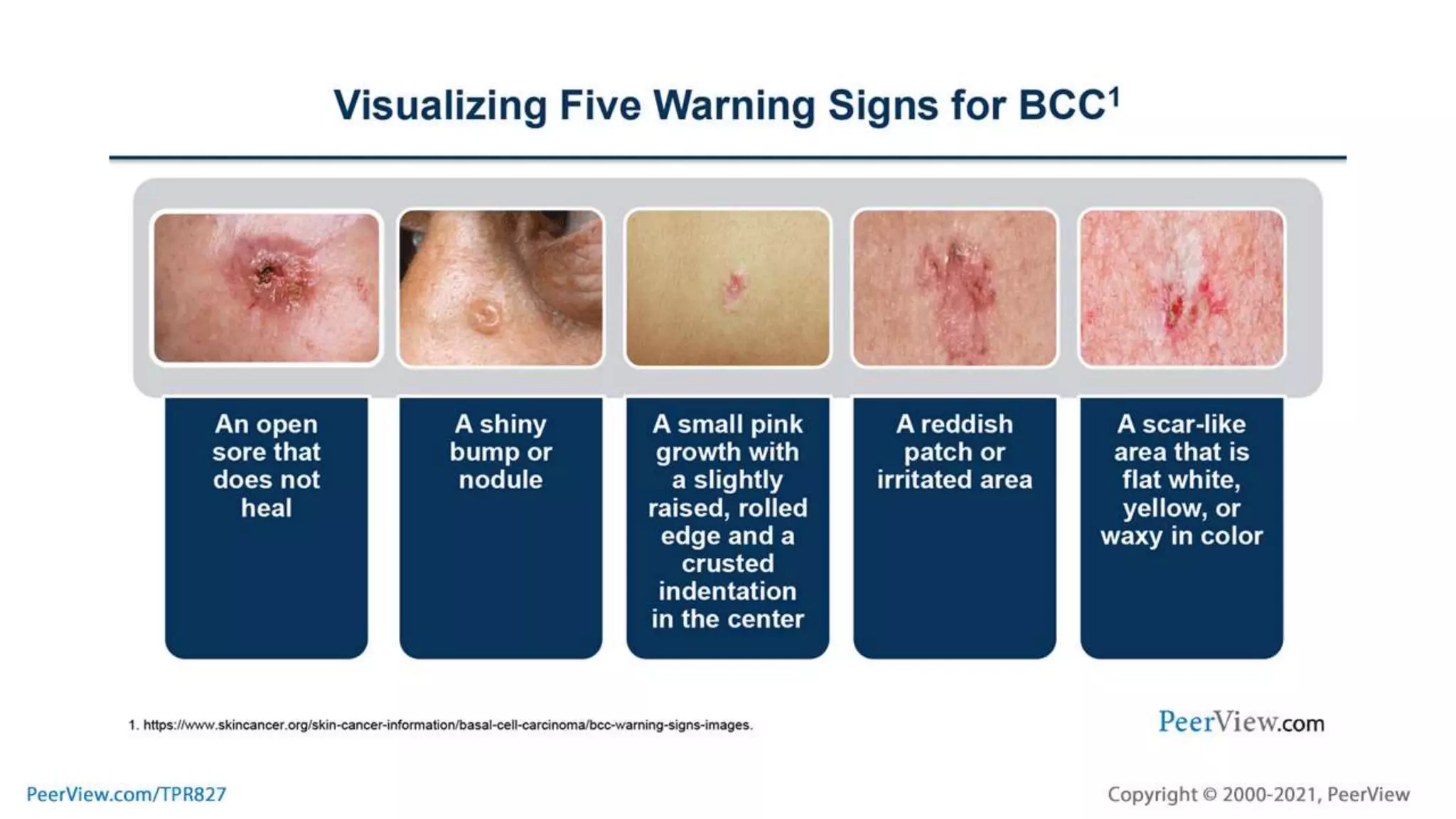 Visualizing Five Warning Signs for BCC$^1$

An open sore that does not heal

A shiny bump or nodule

A small pink growth with a slightly raised, rolled edge and a crusted indentation in the center

A reddish patch or irritated area

A scar-like area that is flat white, yellow, or waxy in color

1. https://www.skincancer.org/skin-cancer-information/basal-cell-carcinoma/bcc-warning-signs-images.

PeerView.com

PeerView.com/TPR827

Copyright © 2000-2021, PeerView